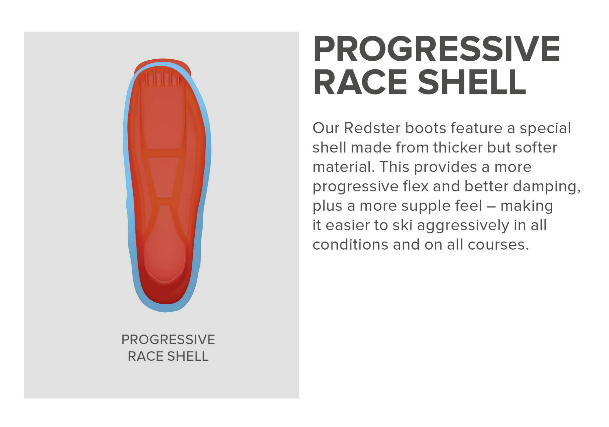 PROGRESSIVE
RACE SHELL

PROGRESSIVE RACE SHELL

Our Redster boots feature a special shell made from thicker but softer material. This provides a more progressive flex and better damping, plus a more supple feel – making it easier to ski aggressively in all conditions and on all courses.